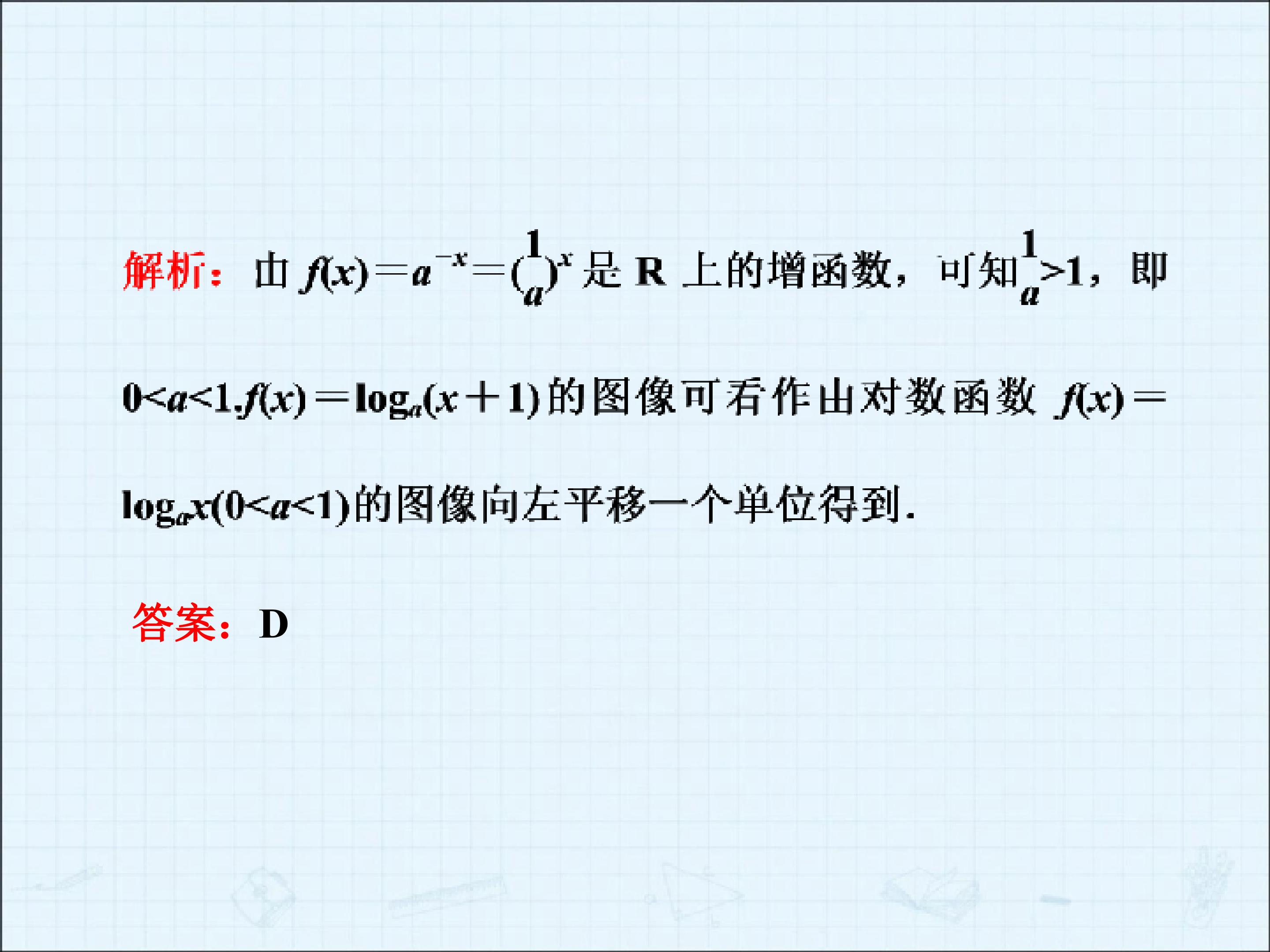 解析：由$f(x)=a^{-x}=(\frac{1}{a})^x$是R上的增函数，可知$\frac{1}{a}>1$，即$0<a<1$.$f(x)=\log_a(x+1)$的图像可看作由对数函数$f(x)=\log_a x(0<a<1)$的图像向左平移一个单位得到.

答案：D